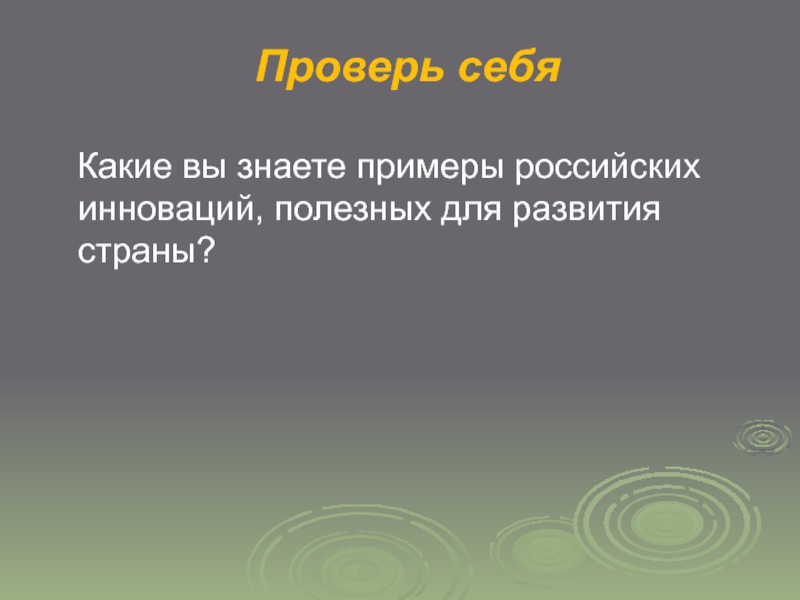 Проверь себя

Какие вы знаете примеры российских инноваций, полезных для развития страны?